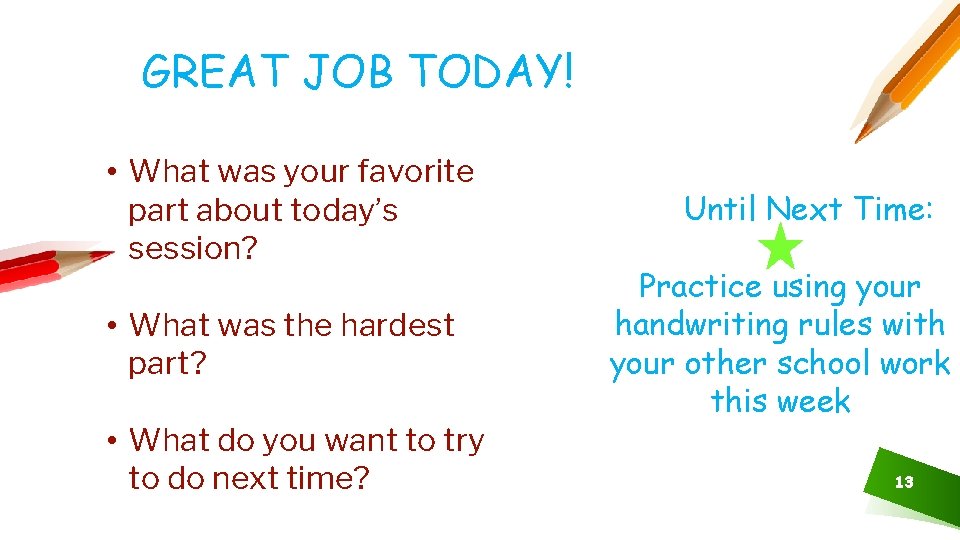 GREAT JOB TODAY!

• What was your favorite part about today's session?

• What was the hardest part?

• What do you want to try to do next time?

Until Next Time:

Practice using your handwriting rules with your other school work this week

13